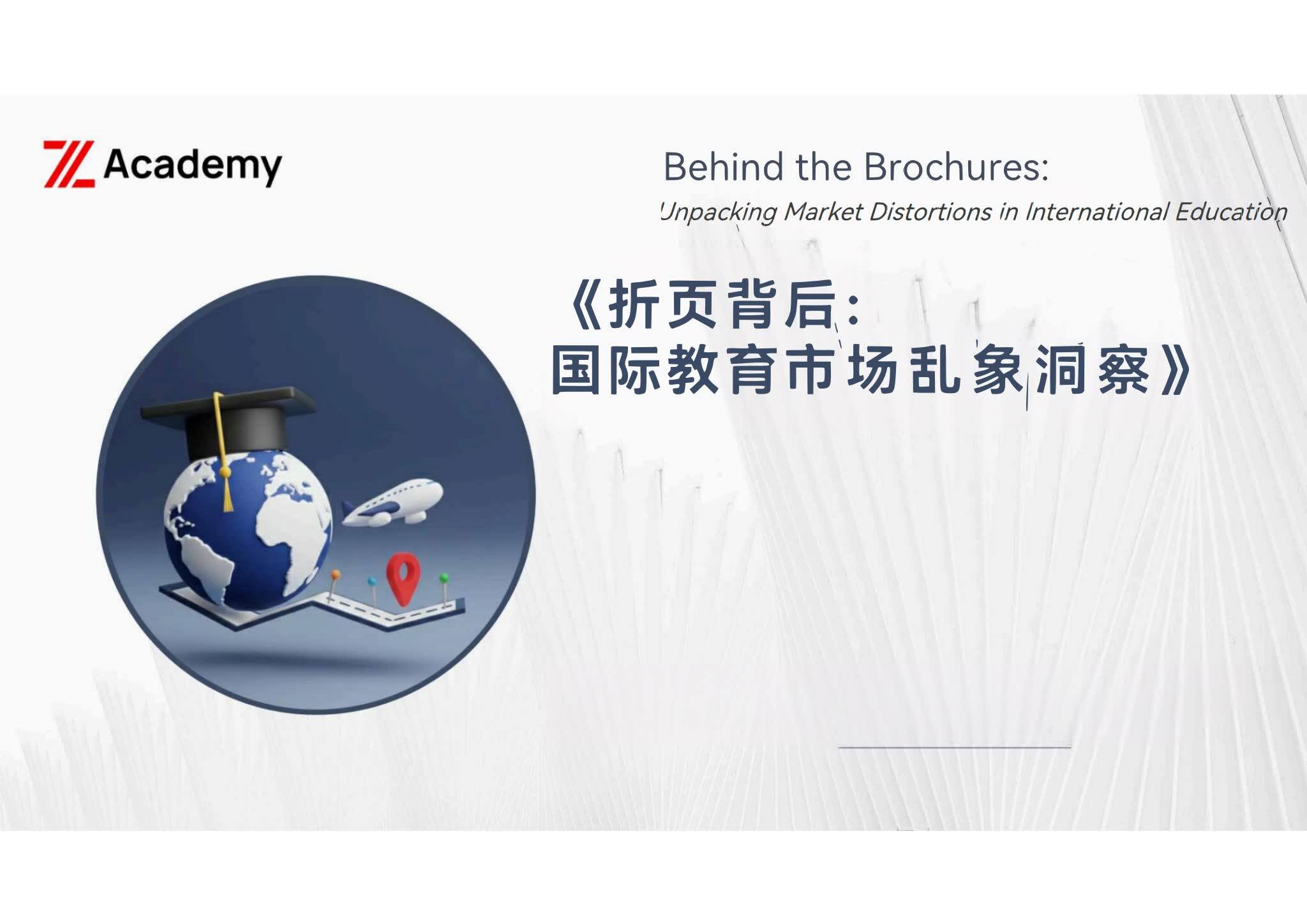 Academy

Behind the Brochures:

Unpacking Market Distortions in International Education

《折页背后：
国际教育市场乱象洞察》